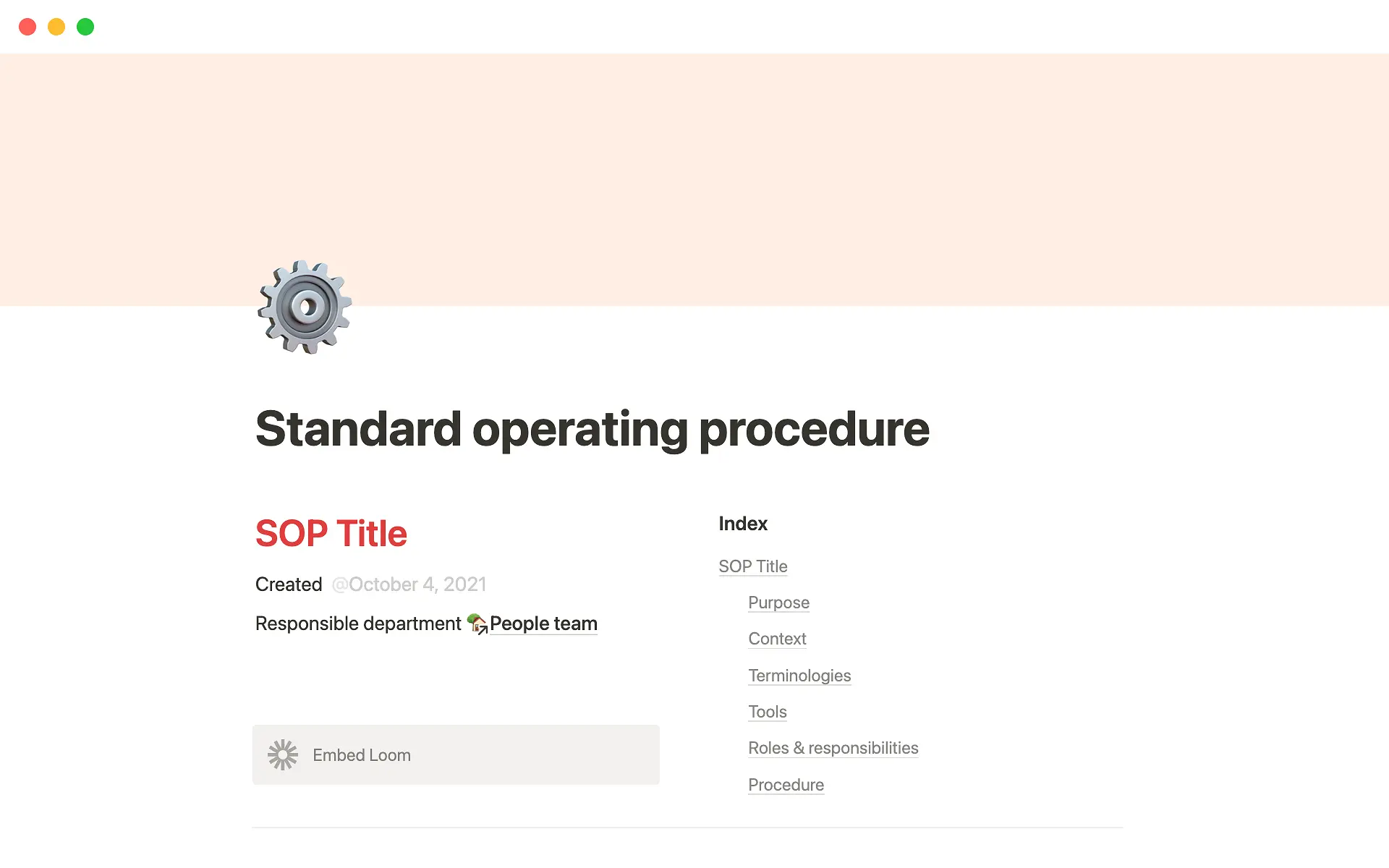 Standard operating procedure

SOP Title

Created @October 4, 2021

Responsible department People team

Embed Loom

Index

SOP Title

Purpose

Context

Terminologies

Tools

Roles & responsibilities

Procedure